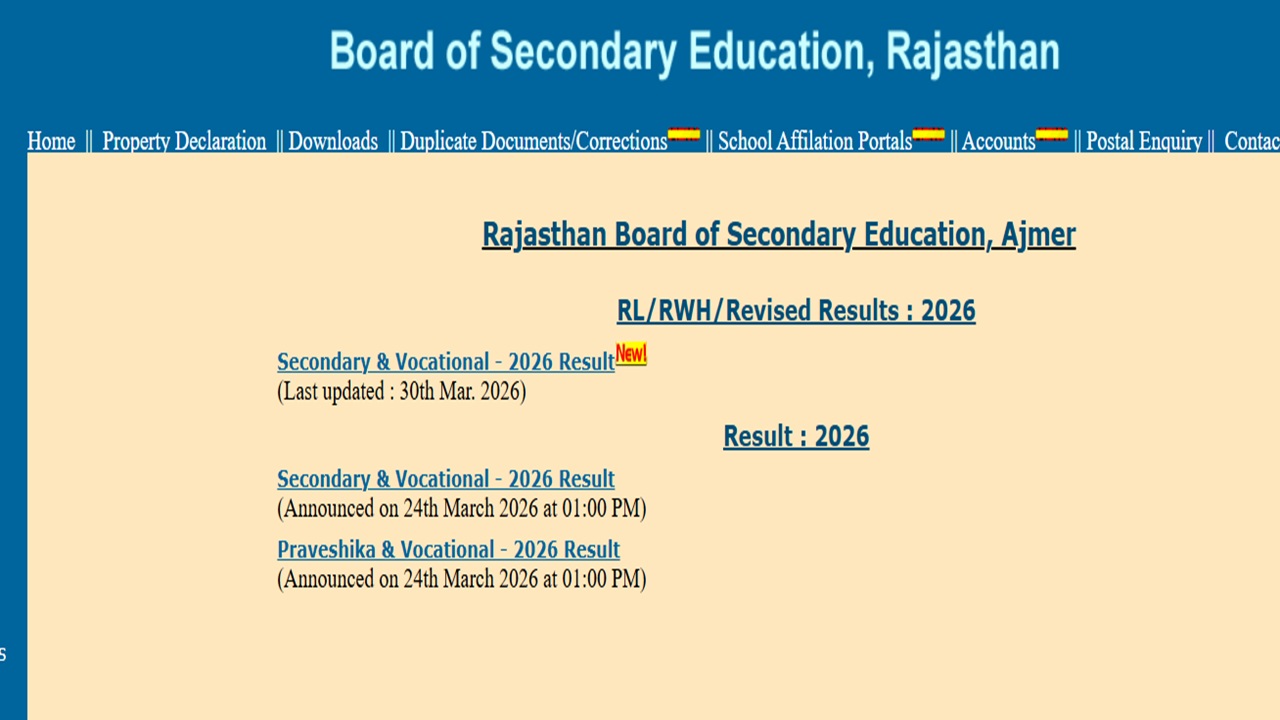 Board of Secondary Education, Rajasthan

Home || Property Declaration || Downloads || Duplicate Documents/Corrections || School Affilation Portals || Accounts || Postal Enquiry || Contac

Rajasthan Board of Secondary Education, Ajmer

RL/RWH/Revised Results : 2026

Secondary & Vocational - 2026 Result New!
(Last updated : 30th Mar. 2026)

Result : 2026

Secondary & Vocational - 2026 Result
(Announced on 24th March 2026 at 01:00 PM)

Praveshika & Vocational - 2026 Result
(Announced on 24th March 2026 at 01:00 PM)

s